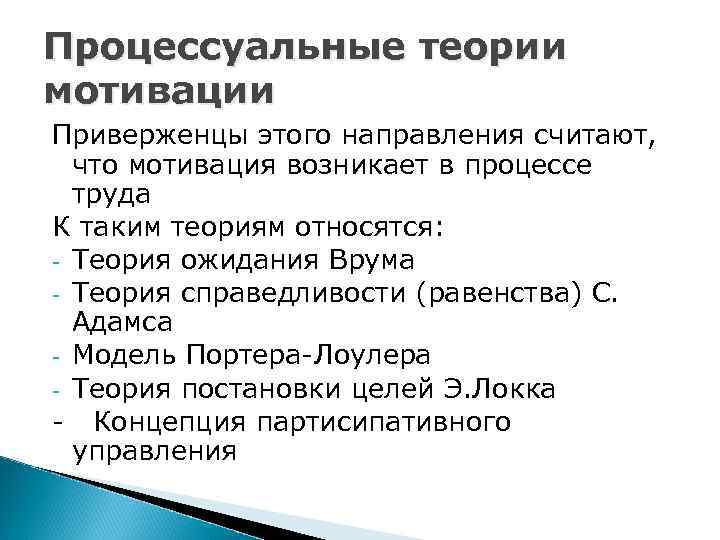 Процессуальные теории мотивации

Приверженцы этого направления считают, что мотивация возникает в процессе труда

К таким теориям относятся:

- Теория ожидания Врума
- Теория справедливости (равенства) С. Адамса
- Модель Портера-Лоулера
- Теория постановки целей Э.Локка
- Концепция партисипативного управления